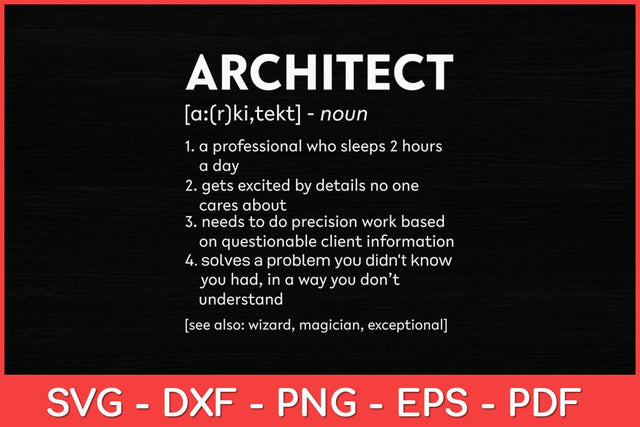 ARCHITECT

[a:(r)ki,tekt] - noun

1. a professional who sleeps 2 hours a day
2. gets excited by details no one cares about
3. needs to do precision work based on questionable client information
4. solves a problem you didn't know you had, in a way you don't understand

[see also: wizard, magician, exceptional]

SVG - DXF - PNG - EPS - PDF